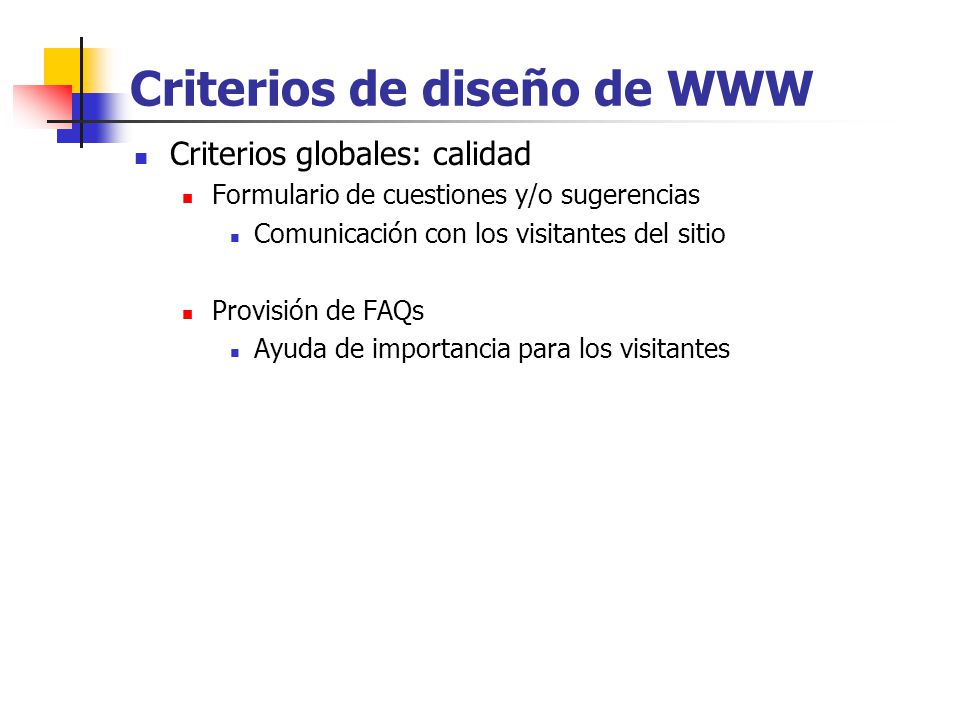 Criterios de diseño de WWW

Criterios globales: calidad

Formulario de cuestiones y/o sugerencias

Comunicación con los visitantes del sitio

Provisión de FAQs

Ayuda de importancia para los visitantes